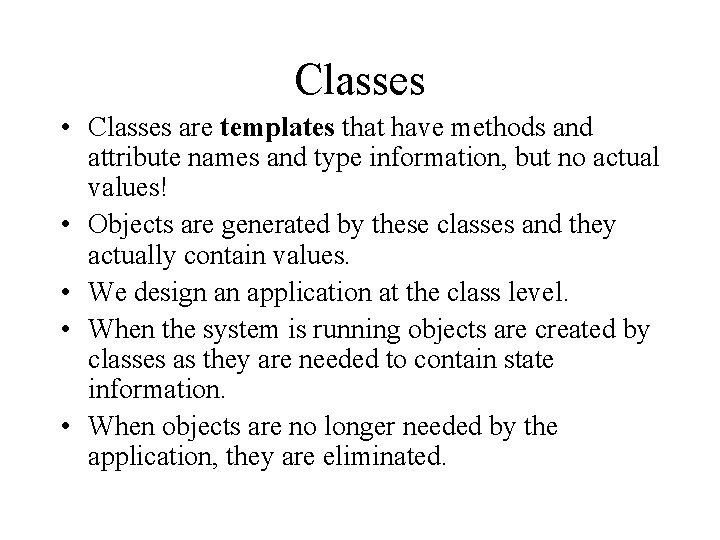 Classes

• Classes are templates that have methods and attribute names and type information, but no actual values!
• Objects are generated by these classes and they actually contain values.
• We design an application at the class level.
• When the system is running objects are created by classes as they are needed to contain state information.
• When objects are no longer needed by the application, they are eliminated.